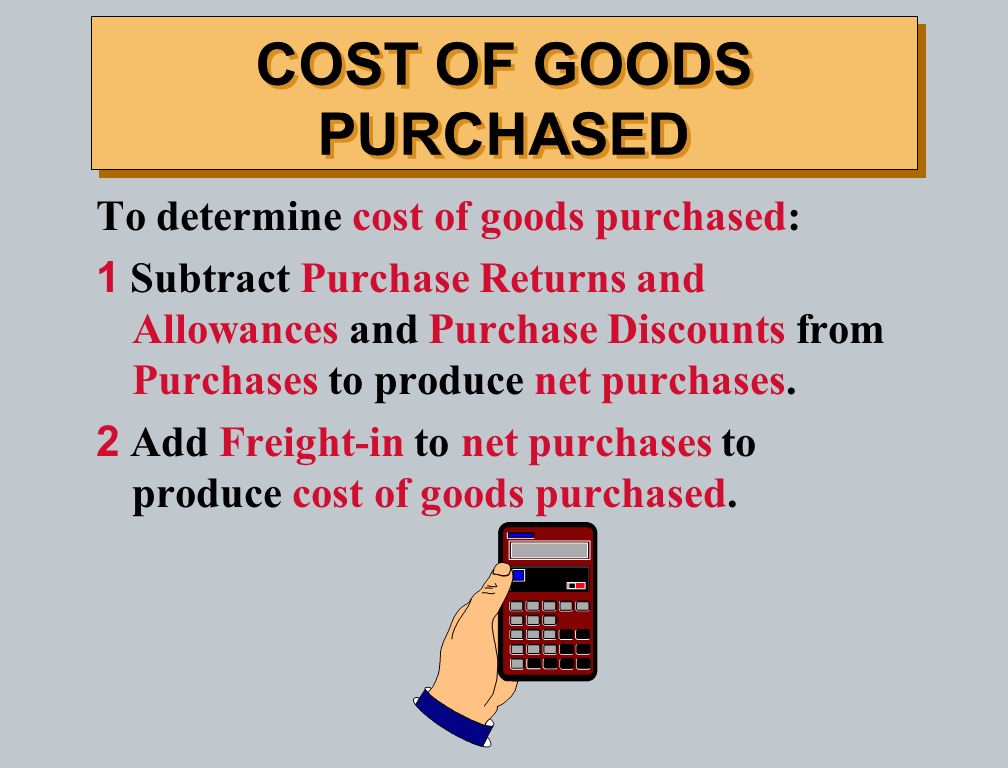 COST OF GOODS PURCHASED

To determine cost of goods purchased:

1 Subtract Purchase Returns and Allowances and Purchase Discounts from Purchases to produce net purchases.

2 Add Freight-in to net purchases to produce cost of goods purchased.